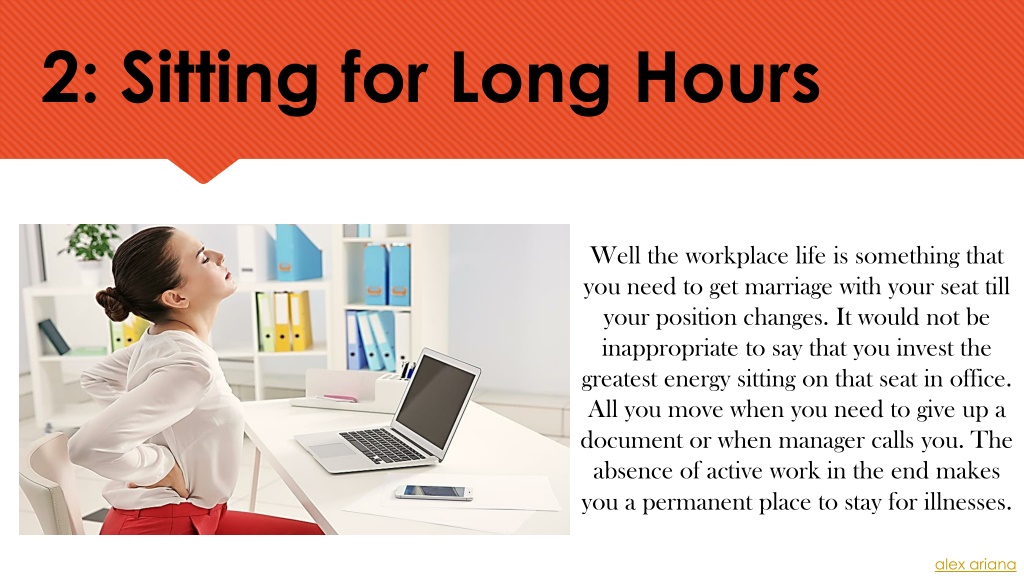 2: Sitting for Long Hours

Well the workplace life is something that you need to get marriage with your seat till your position changes. It would not be inappropriate to say that you invest the greatest energy sitting on that seat in office. All you move when you need to give up a document or when manager calls you. The absence of active work in the end makes you a permanent place to stay for illnesses.

alex ariana